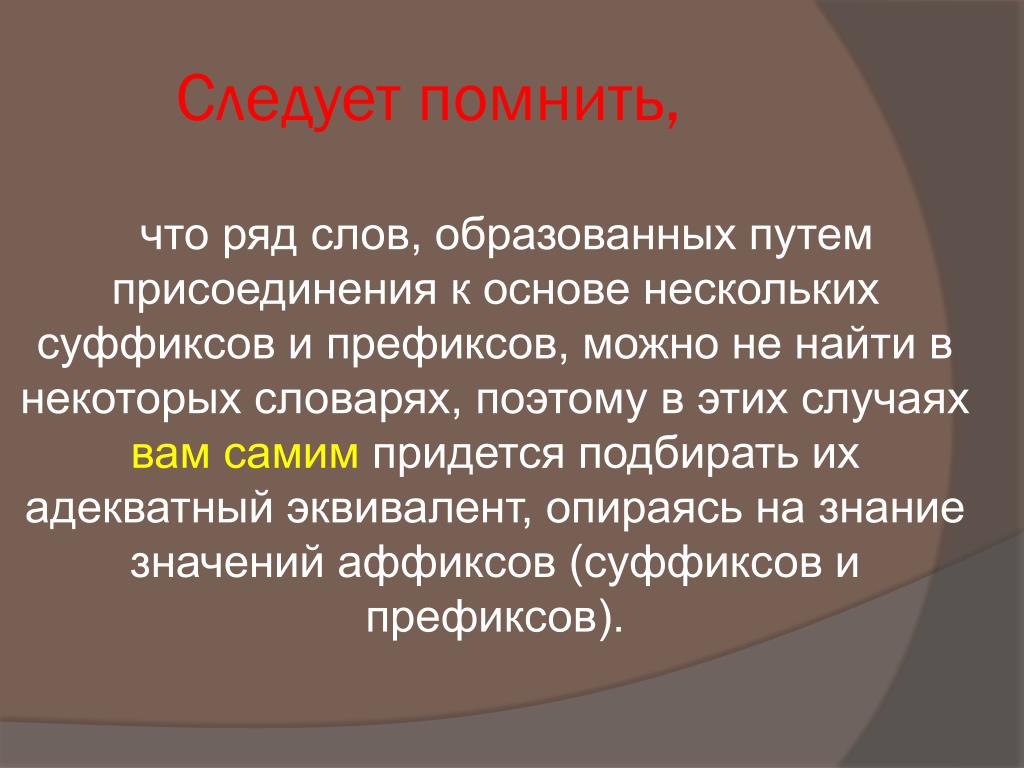 Следует помнить,

что ряд слов, образованных путем присоединения к основе нескольких суффиксов и префиксов, можно не найти в некоторых словарях, поэтому в этих случаях вам самим придется подбирать их адекватный эквивалент, опираясь на знание значений аффиксов (суффиксов и префиксов).